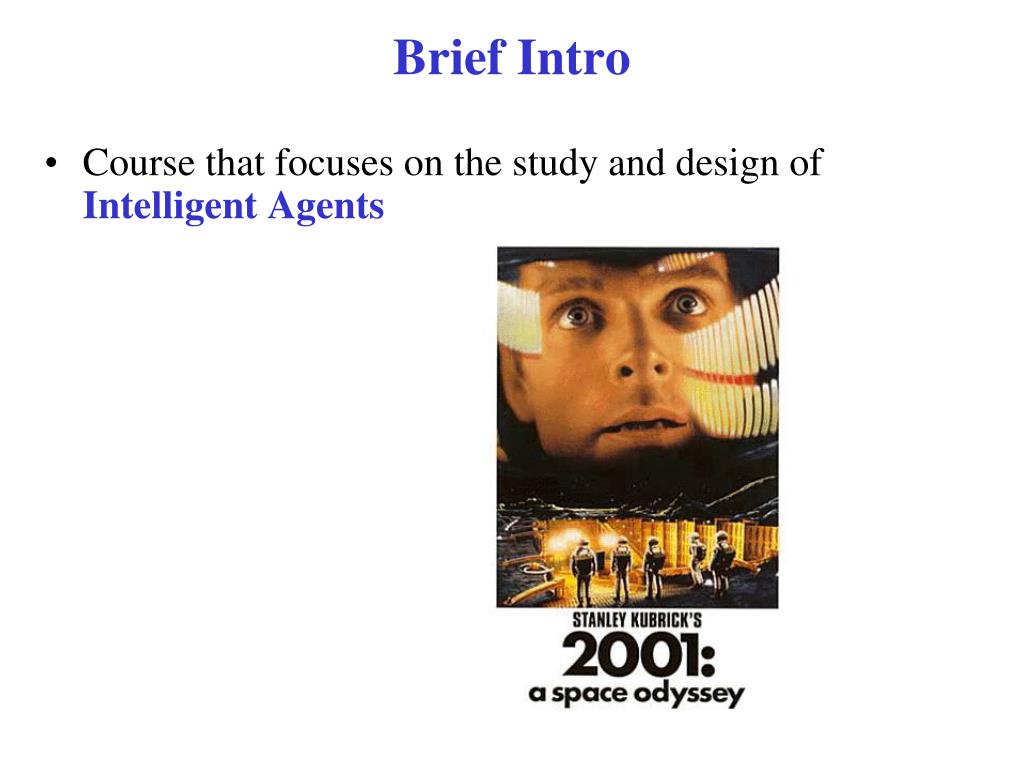 Brief Intro

• Course that focuses on the study and design of Intelligent Agents

STANLEY KUBRICK'S
2001:
a space odyssey